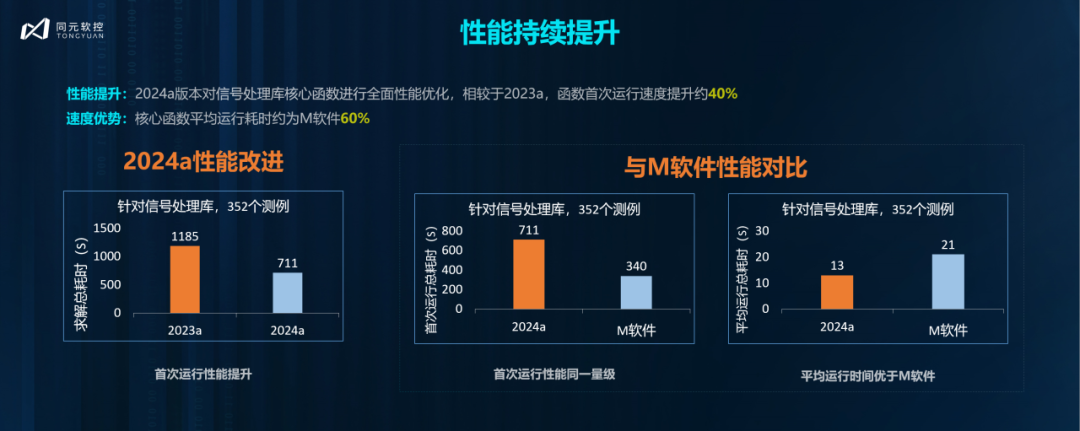 同元软控
TONGYUAN

性能持续提升

性能提升：2024a版本对信号处理库核心函数进行全面性能优化，相较于2023a，函数首次运行速度提升约40%
速度优势：核心函数平均运行耗时约为M软件60%

2024a性能改进

针对信号处理库，352个测例

求解总耗时（s）

1500
1000
500
0

1185
711

2023a
2024a

首次运行性能提升

与M软件性能对比

针对信号处理库，352个测例

首次运行总耗时（s）

800
600
400
200
0

711
340

2024a
M软件

首次运行性能同一量级

针对信号处理库，352个测例

平均运行总耗时（s）

30
20
10
0

13
21

2024a
M软件

平均运行时间优于M软件